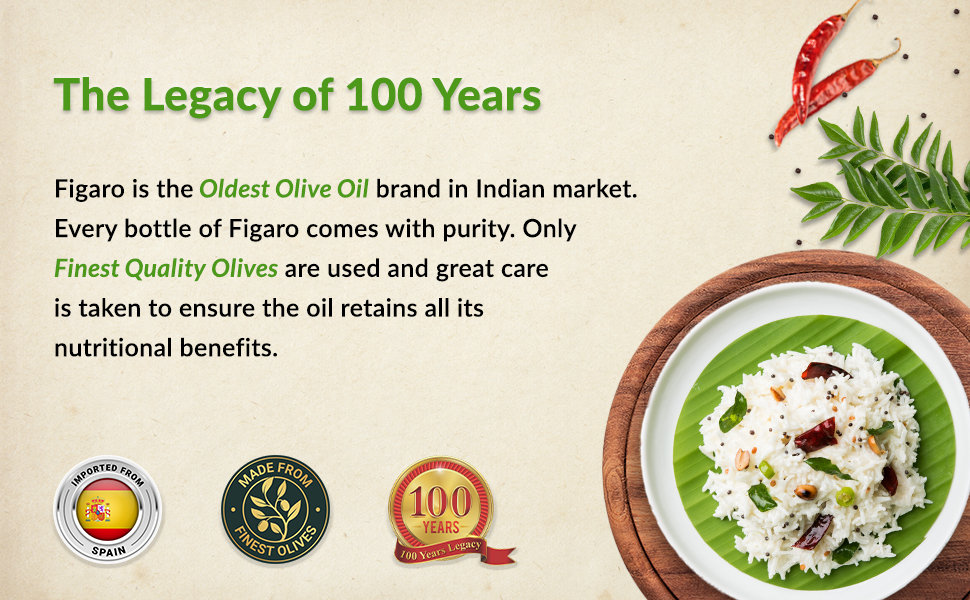 The Legacy of 100 Years

Figaro is the Oldest Olive Oil brand in Indian market. Every bottle of Figaro comes with purity. Only Finest Quality Olives are used and great care is taken to ensure the oil retains all its nutritional benefits.

IMPORTED FROM SPAIN

MADE FROM FINEST OLIVES

100 YEARS 100 Years Legacy